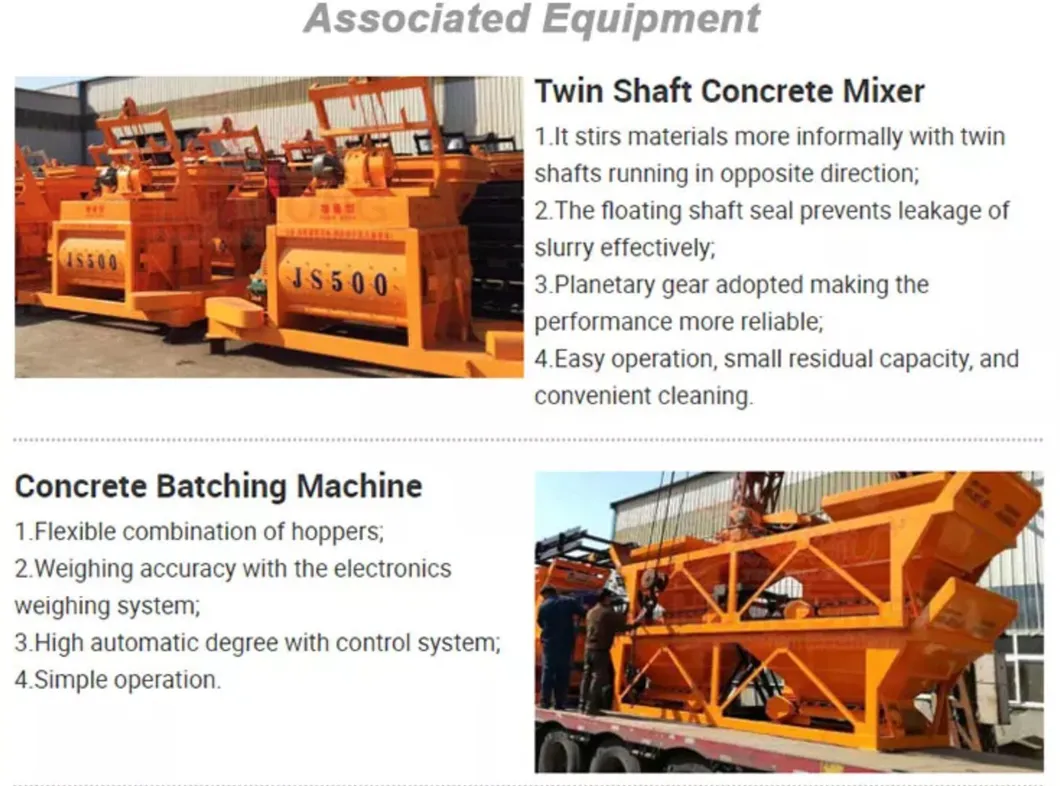 Associated Equipment

JS500

JS500

Twin Shaft Concrete Mixer

1.It stirs materials more informally with twin shafts running in opposite direction;
2.The floating shaft seal prevents leakage of slurry effectively;
3.Planetary gear adopted making the performance more reliable;
4.Easy operation, small residual capacity, and convenient cleaning.

Concrete Batching Machine

1.Flexible combination of hoppers;
2.Weighing accuracy with the electronics weighing system;
3.High automatic degree with control system;
4.Simple operation.